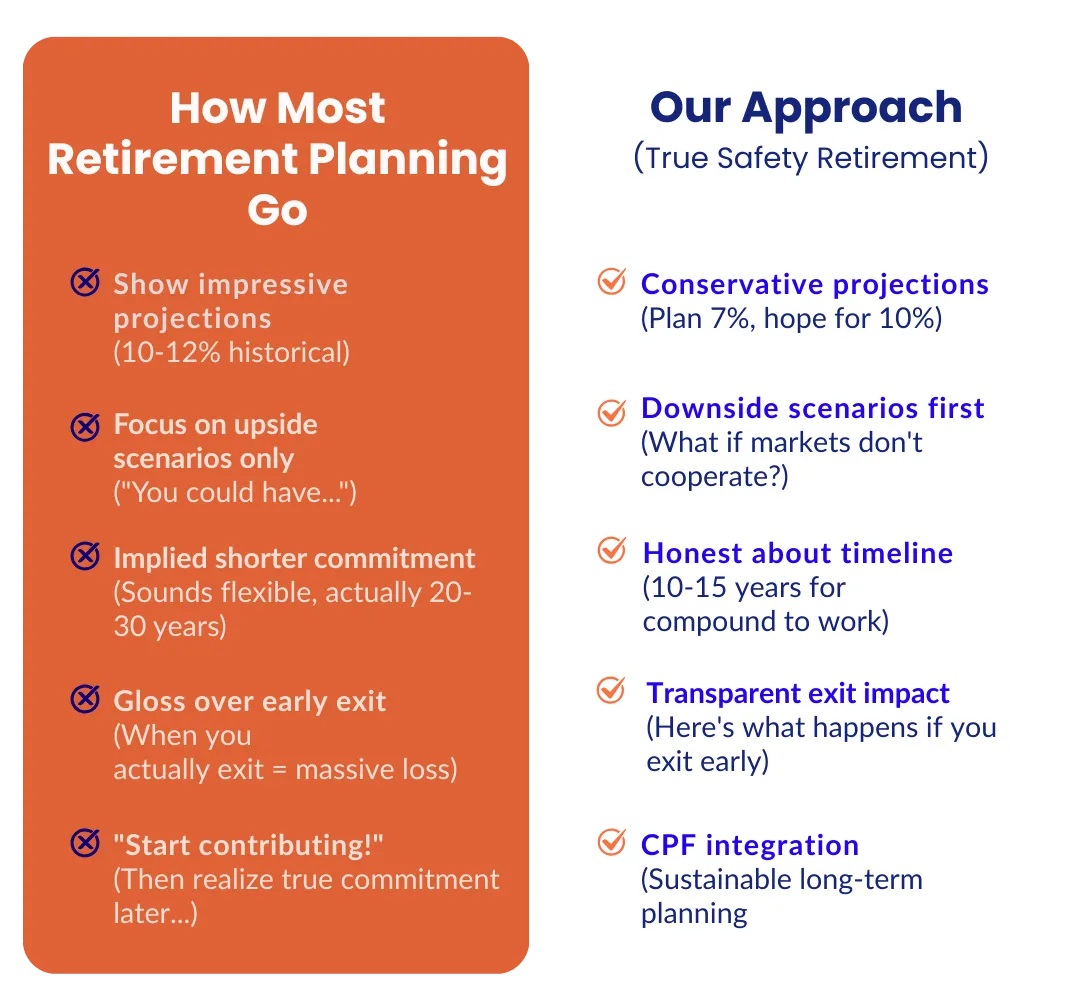 How Most Retirement Planning Go

Show impressive projections
(10-12% historical)

Focus on upside scenarios only
("You could have...")

Implied shorter commitment
(Sounds flexible, actually 20-30 years)

Gloss over early exit
(When you
actually exit = massive loss)

"Start contributing!"
(Then realize true commitment later...)

Our Approach
(True Safety Retirement)

Conservative projections
(Plan 7%, hope for 10%)

Downside scenarios first
(What if markets don't cooperate?)

Honest about timeline
(10-15 years for compound to work)

Transparent exit impact
(Here's what happens if you exit early)

CPF integration
(Sustainable long-term planning